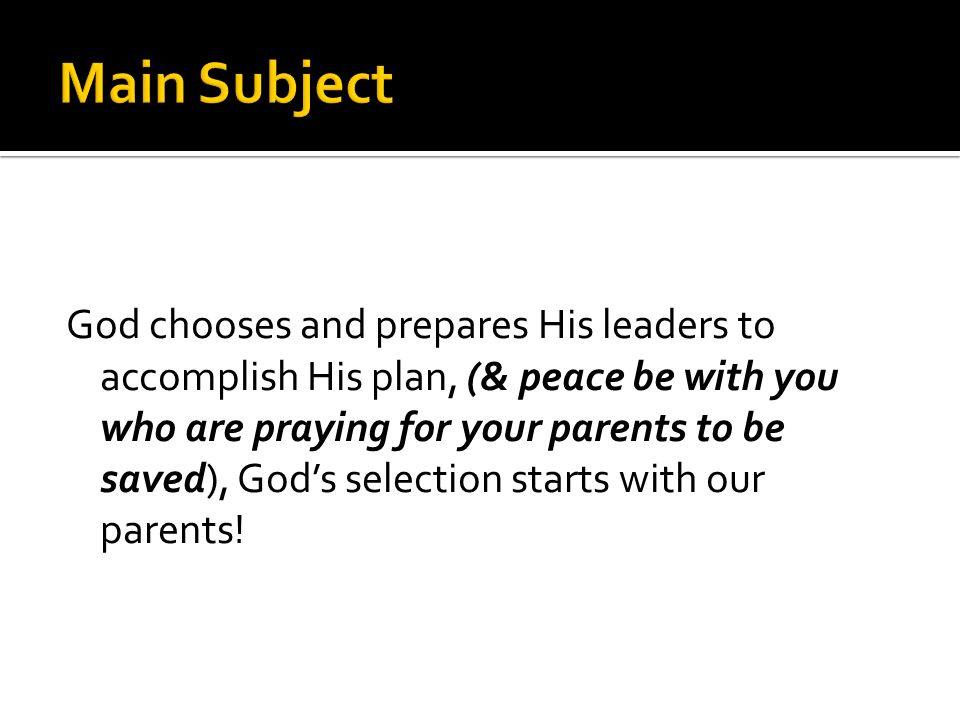 Main Subject

God chooses and prepares His leaders to accomplish His plan, (& peace be with you who are praying for your parents to be saved), God's selection starts with our parents!